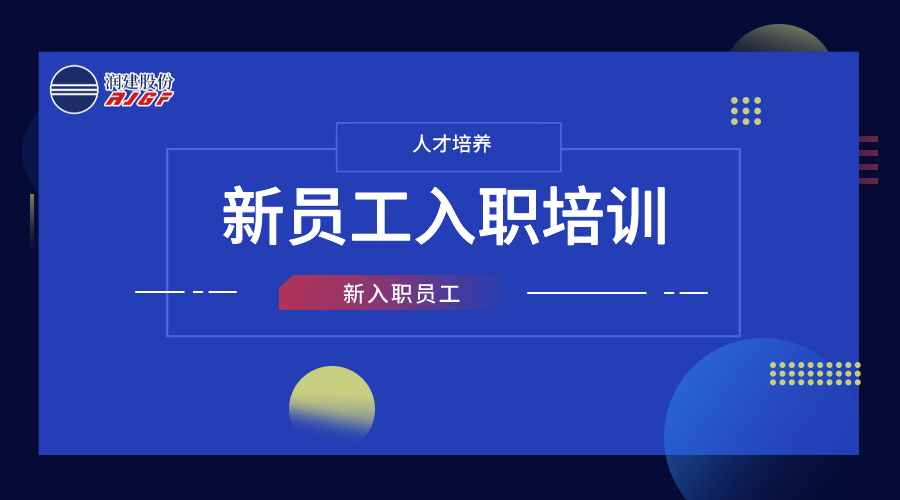 润建股份
RJGF

人才培养

新员工入职培训

新入职员工